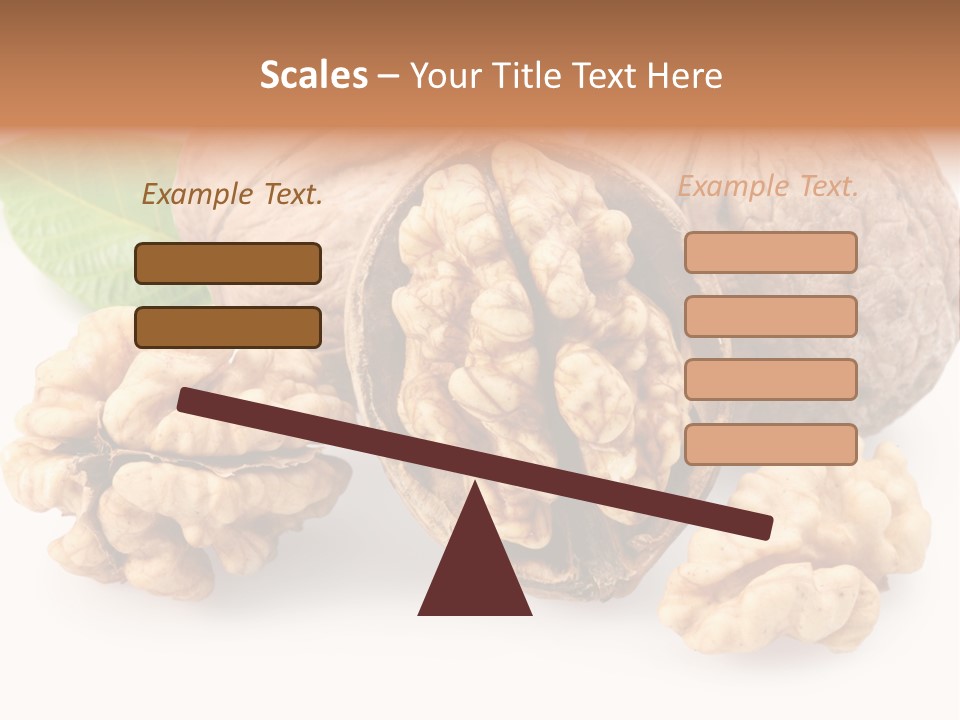 Scales – Your Title Text Here

Example Text.

Example Text.